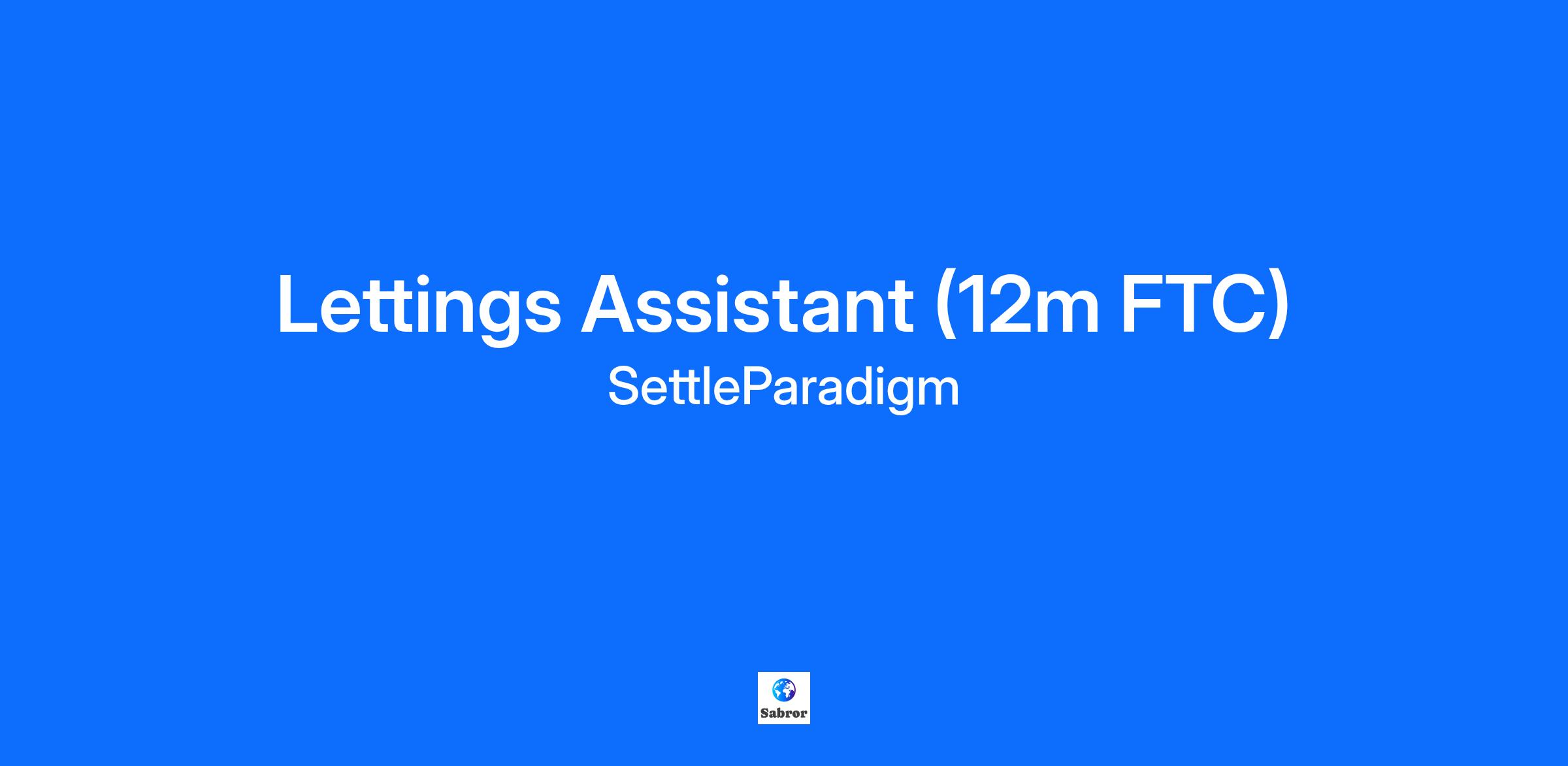 Lettings Assistant (12m FTC)
SettleParadigm

Sabror